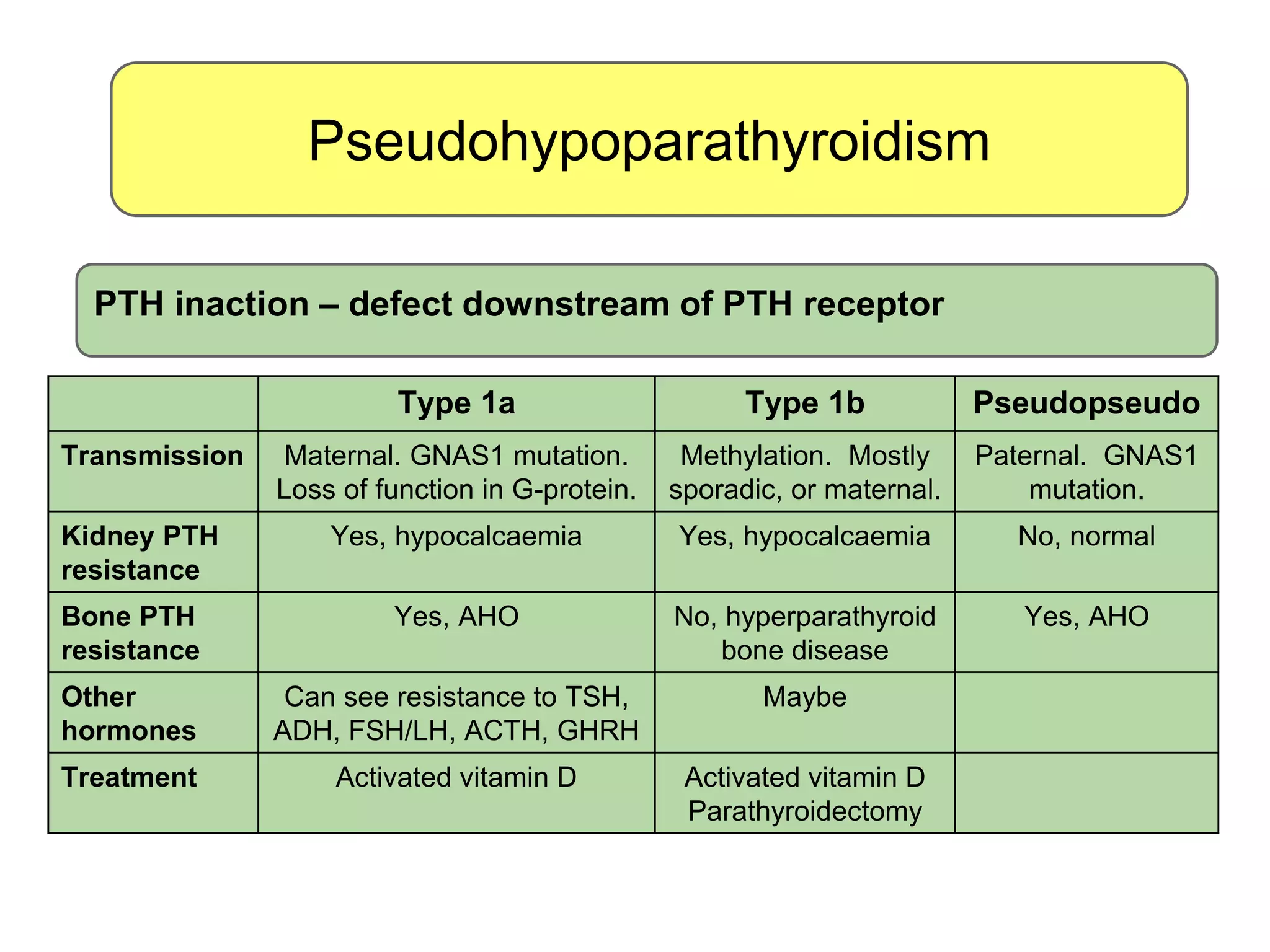 Pseudohypoparathyroidism

PTH inaction – defect downstream of PTH receptor

| | Type 1a | Type 1b | Pseudopseudo |
|---|---|---|---|
| Transmission | Maternal. GNAS1 mutation. Loss of function in G-protein. | Methylation. Mostly sporadic, or maternal. | Paternal. GNAS1 mutation. |
| Kidney PTH resistance | Yes, hypocalcaemia | Yes, hypocalcaemia | No, normal |
| Bone PTH resistance | Yes, AHO | No, hyperparathyroid bone disease | Yes, AHO |
| Other hormones | Can see resistance to TSH, ADH, FSH/LH, ACTH, GHRH | Maybe | |
| Treatment | Activated vitamin D | Activated vitamin D Parathyroidectomy | |